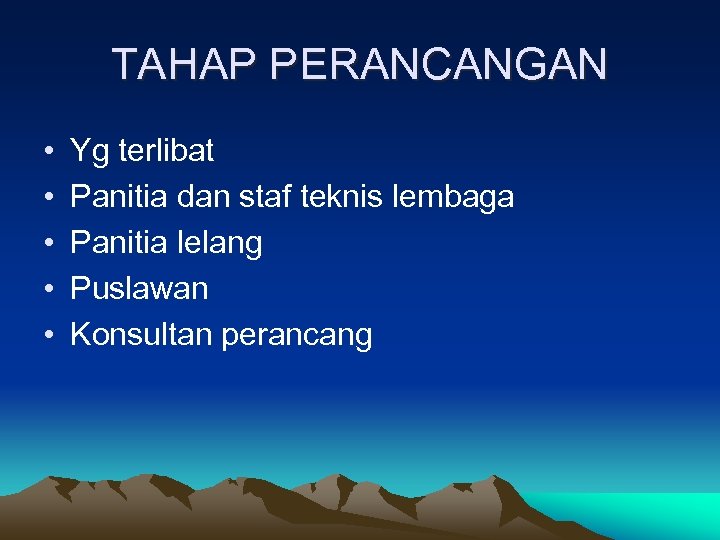 TAHAP PERANCANGAN

• Yg terlibat
• Panitia dan staf teknis lembaga
• Panitia lelang
• Puslawan
• Konsultan perancang